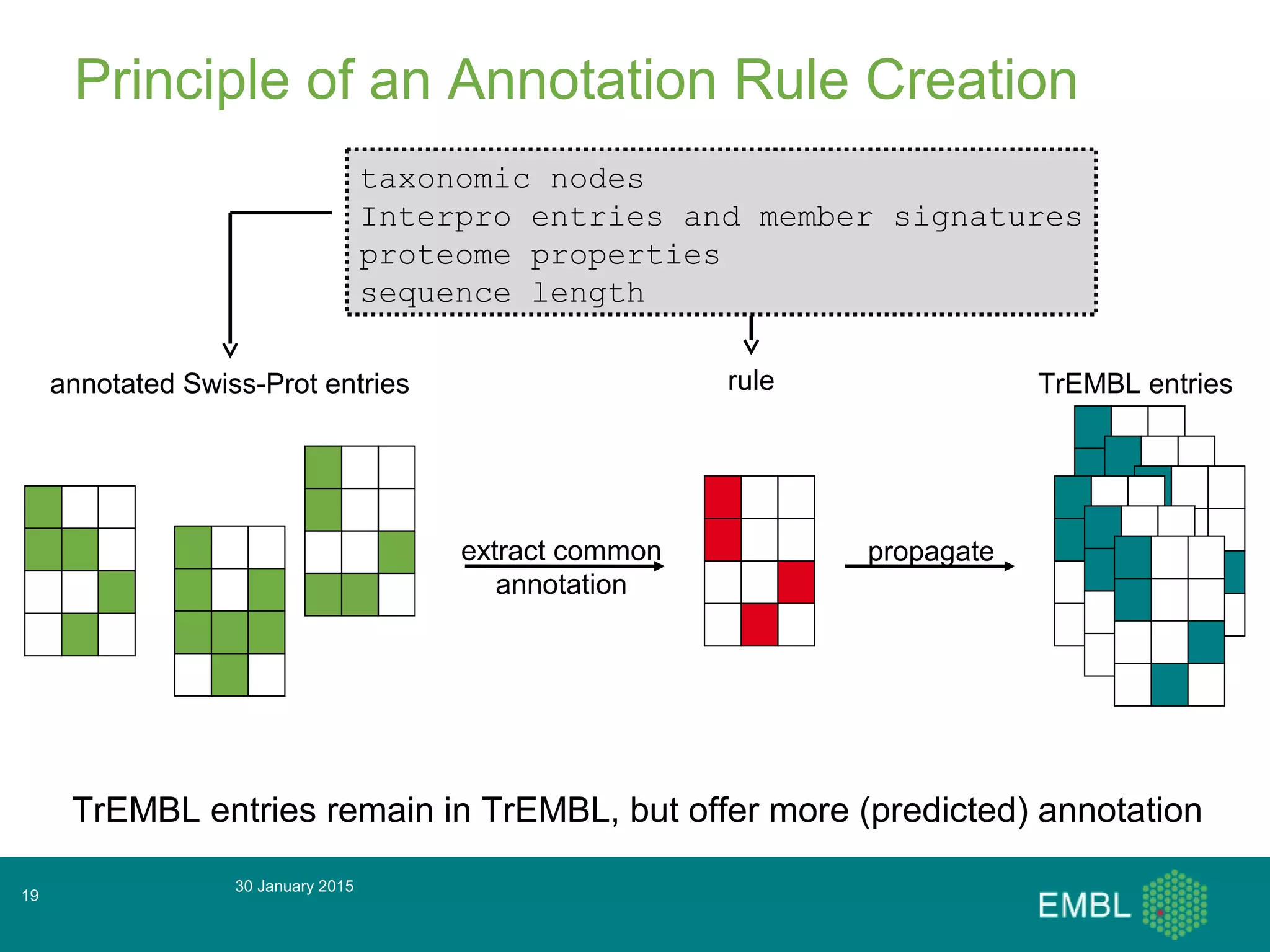 Principle of an Annotation Rule Creation

taxonomic nodes
Interpro entries and member signatures
proteome properties
sequence length

annotated Swiss-Prot entries

rule

TrEMBL entries

extract common annotation

propagate

TrEMBL entries remain in TrEMBL, but offer more (predicted) annotation

19

30 January 2015

EMBL